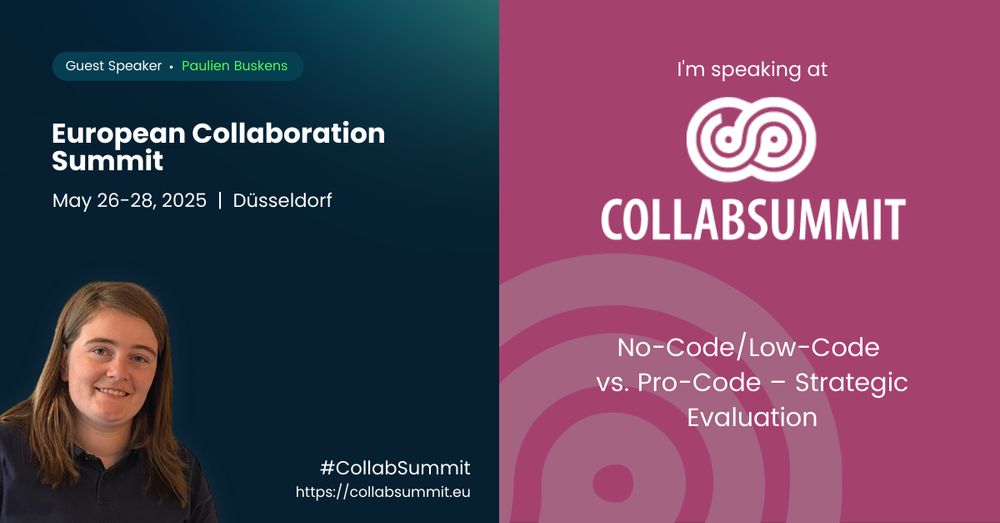 Guest Speaker • Paulien Buskens

European Collaboration Summit

May 26-28, 2025 | Düsseldorf

#CollabSummit
https://collabsummit.eu

I'm speaking at

COLLABSUMMIT

No-Code/Low-Code vs. Pro-Code – Strategic Evaluation